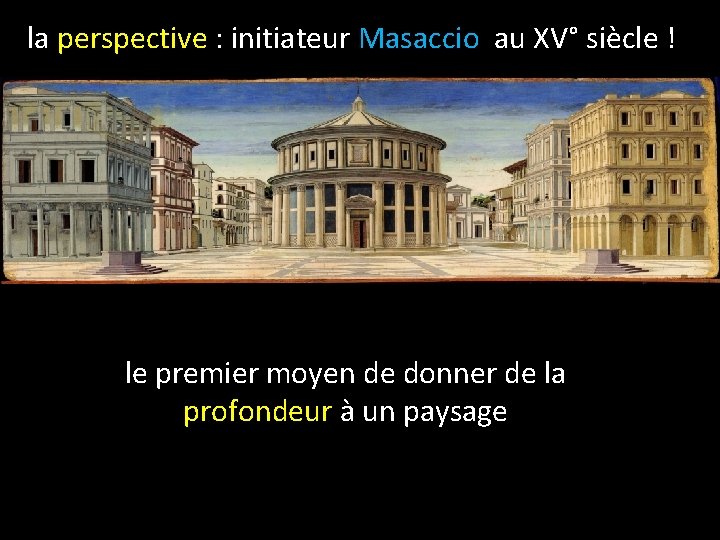 la perspective : initiateur Masaccio au XV° siècle !

le premier moyen de donner de la profondeur à un paysage